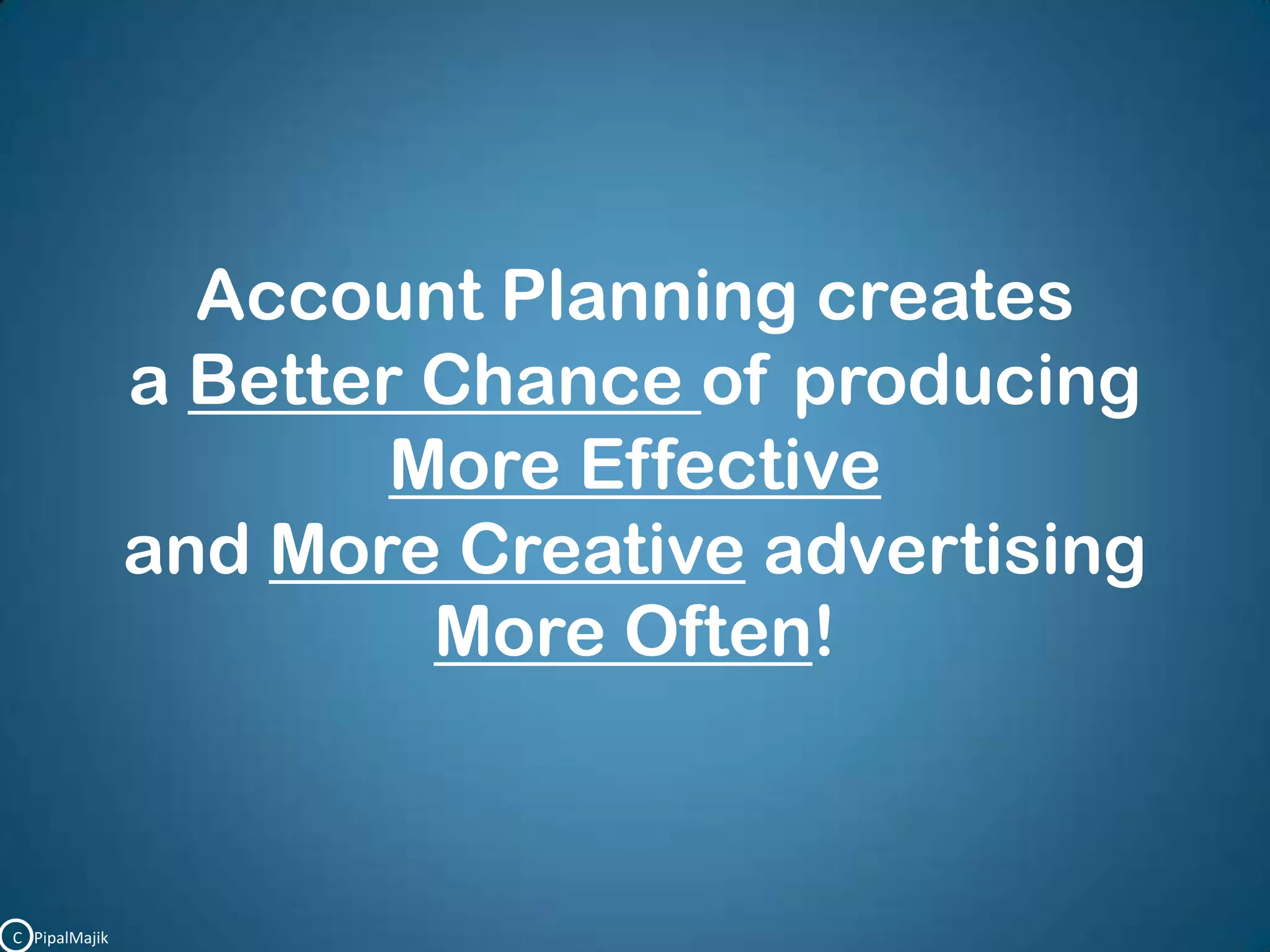 Account Planning creates a Better Chance of producing More Effective and More Creative advertising More Often!

C PipalMajik